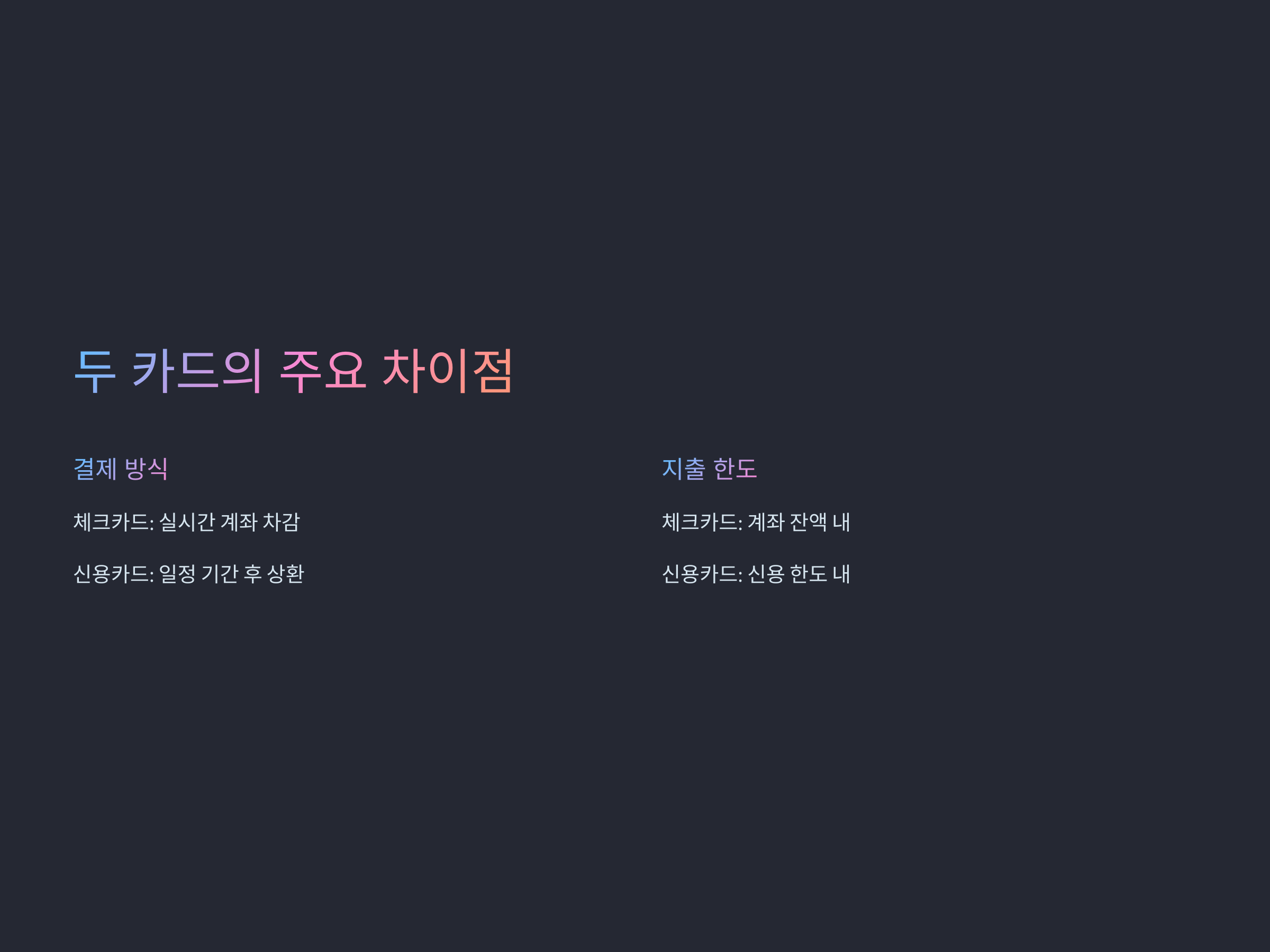 두 카드의 주요 차이점

결제 방식

체크카드: 실시간 계좌 차감

신용카드: 일정 기간 후 상환

지출 한도

체크카드: 계좌 잔액 내

신용카드: 신용 한도 내